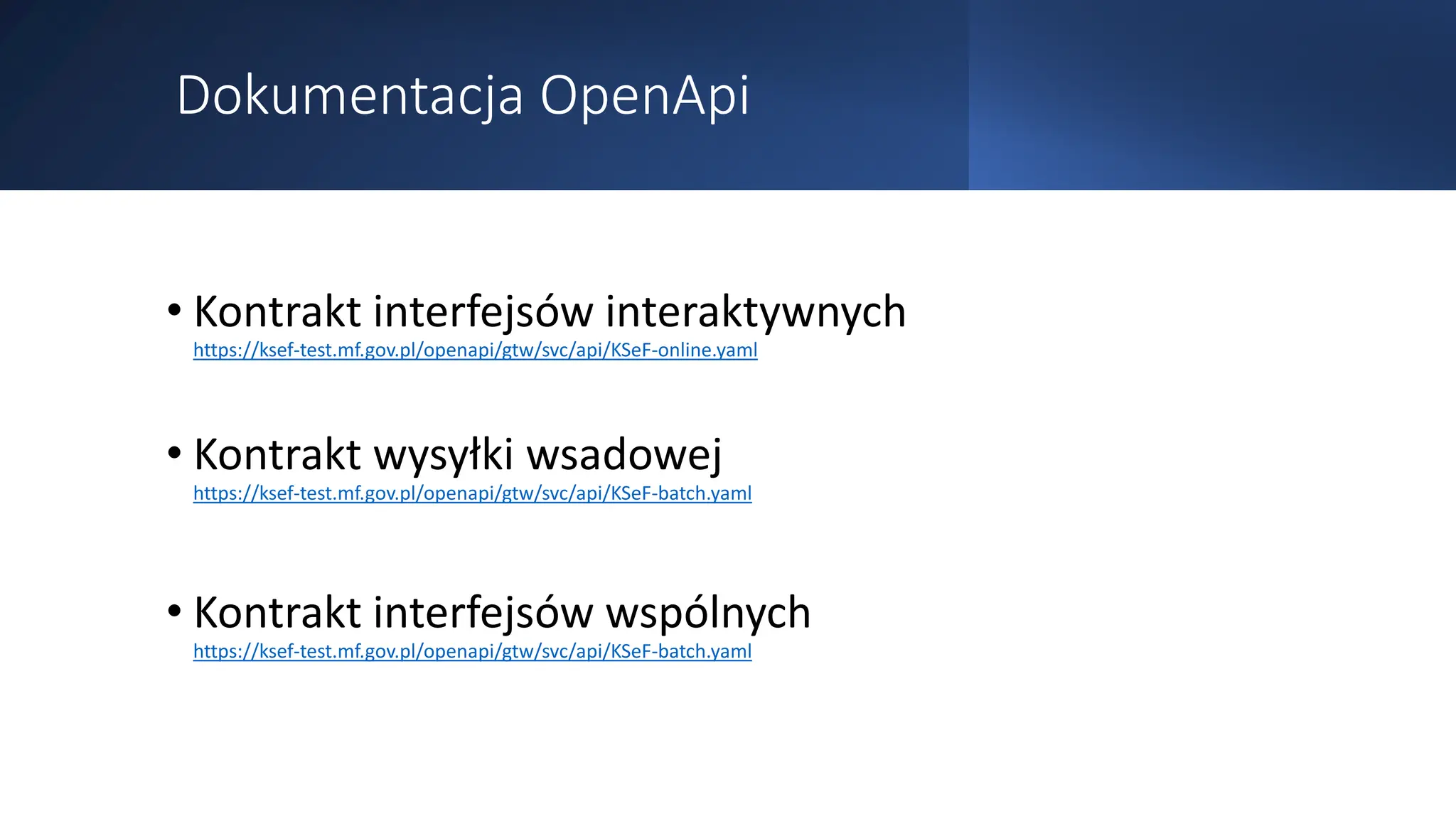 Dokumentacja OpenApi

• Kontrakt interfejsów interaktywnych
https://ksef-test.mf.gov.pl/openapi/gtw/svc/api/KSeF-online.yaml

• Kontrakt wysyłki wsadowej
https://ksef-test.mf.gov.pl/openapi/gtw/svc/api/KSeF-batch.yaml

• Kontrakt interfejsów wspólnych
https://ksef-test.mf.gov.pl/openapi/gtw/svc/api/KSeF-batch.yaml